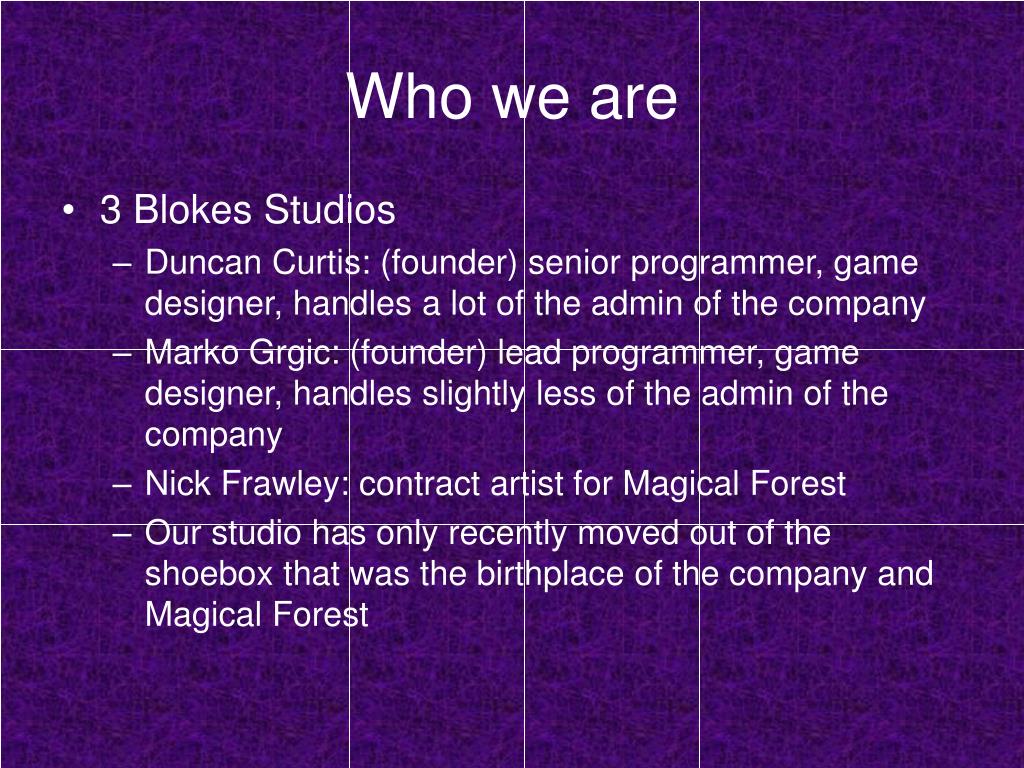 Who we are

• 3 Blokes Studios
– Duncan Curtis: (founder) senior programmer, game designer, handles a lot of the admin of the company
– Marko Grgic: (founder) lead programmer, game designer, handles slightly less of the admin of the company
– Nick Frawley: contract artist for Magical Forest
– Our studio has only recently moved out of the shoebox that was the birthplace of the company and Magical Forest